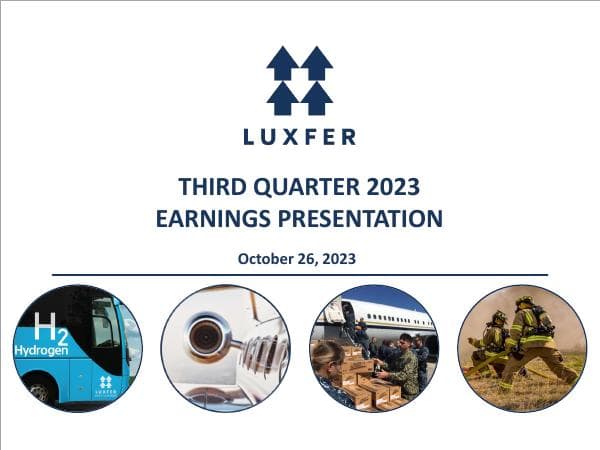 LUXFER

THIRD QUARTER 2023
EARNINGS PRESENTATION

October 26, 2023

$H_2$
Hydrogen

LUXFER